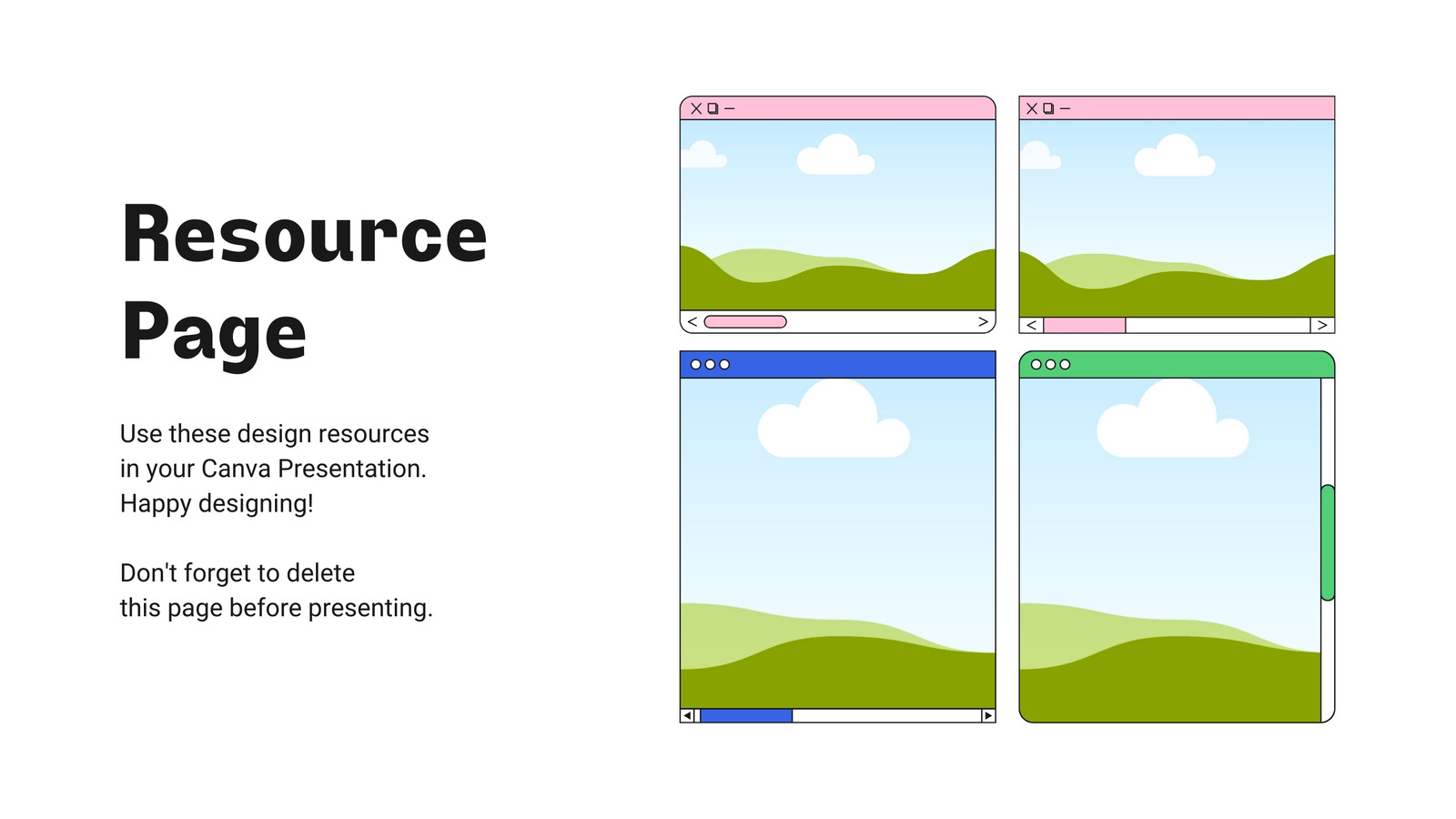 Resource Page

Use these design resources in your Canva Presentation. Happy designing!

Don't forget to delete this page before presenting.